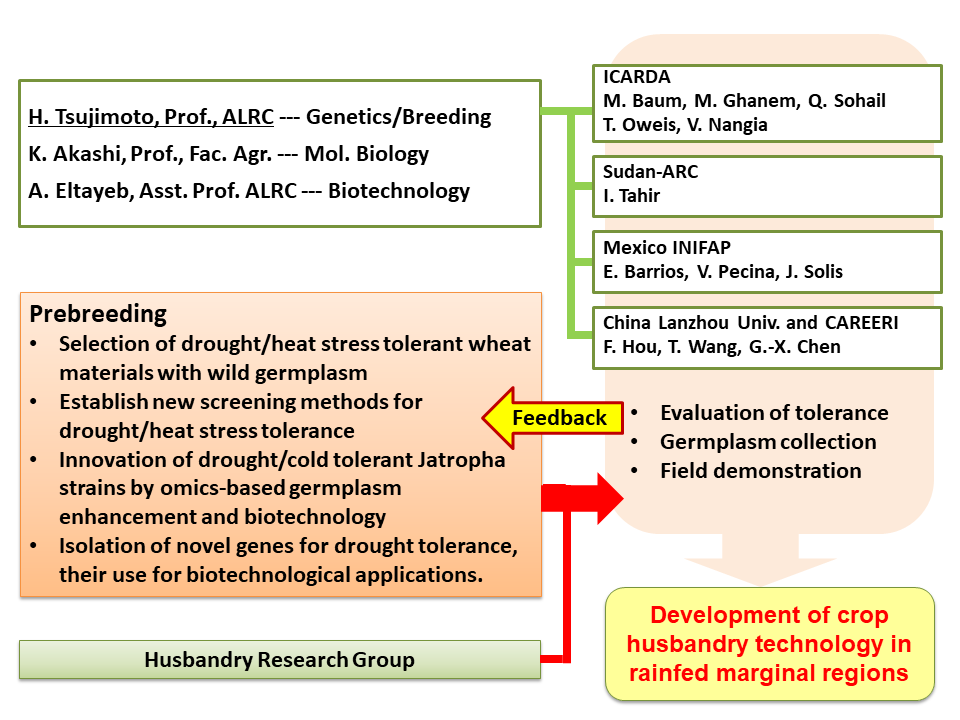 H. Tsujimoto, Prof., ALRC --- Genetics/Breeding
K. Akashi, Prof., Fac. Agr. --- Mol. Biology
A. Eltayeb, Asst. Prof. ALRC --- Biotechnology

ICARDA
M. Baum, M. Ghanem, Q. Sohail
T. Oweis, V. Nangia

Sudan-ARC
I. Tahir

Mexico INIFAP
E. Barrios, V. Pecina, J. Solis

China Lanzhou Univ. and CAREERI
F. Hou, T. Wang, G.-X. Chen

Prebreeding
• Selection of drought/heat stress tolerant wheat materials with wild germplasm
• Establish new screening methods for drought/heat stress tolerance
• Innovation of drought/cold tolerant Jatropha strains by omics-based germplasm enhancement and biotechnology
• Isolation of novel genes for drought tolerance, their use for biotechnological applications.

Feedback

• Evaluation of tolerance
• Germplasm collection
• Field demonstration

Husbandry Research Group

Development of crop husbandry technology in rainfed marginal regions